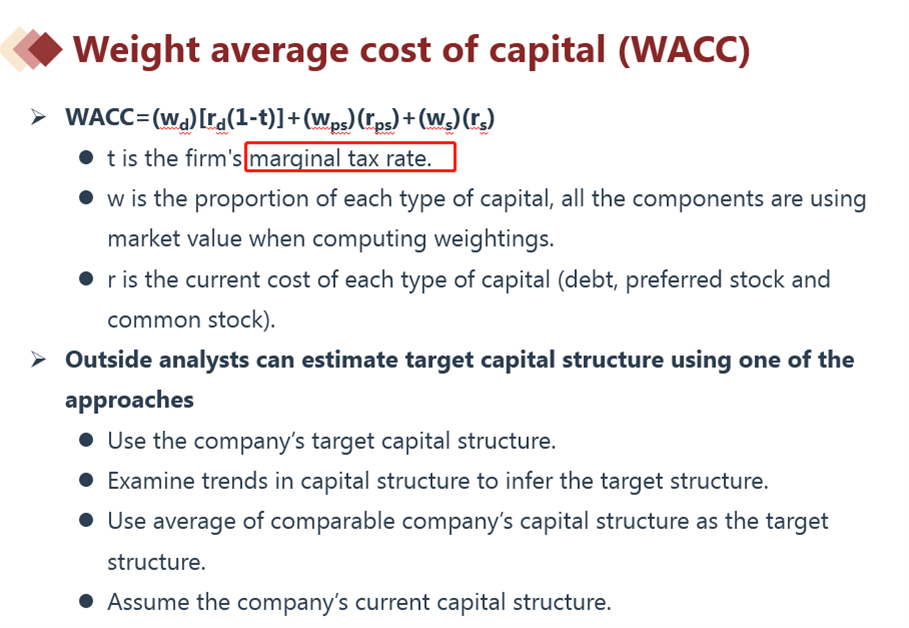 Weight average cost of capital (WACC)

➢ WACC$=(w_d)[r_d(1-t)]+(w_{ps})(r_{ps})+(w_s)(r_s)$

● t is the firm's marginal tax rate.

● w is the proportion of each type of capital, all the components are using market value when computing weightings.

● r is the current cost of each type of capital (debt, preferred stock and common stock).

➢ Outside analysts can estimate target capital structure using one of the approaches

● Use the company's target capital structure.

● Examine trends in capital structure to infer the target structure.

● Use average of comparable company's capital structure as the target structure.

● Assume the company's current capital structure.